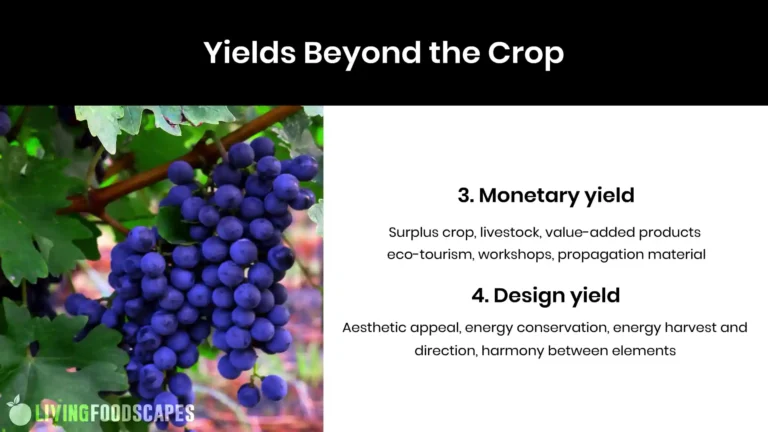 Yields Beyond the Crop

3. Monetary yield

Surplus crop, livestock, value-added products eco-tourism, workshops, propagation material

4. Design yield

Aesthetic appeal, energy conservation, energy harvest and direction, harmony between elements

LIVINGFOODSCAPES